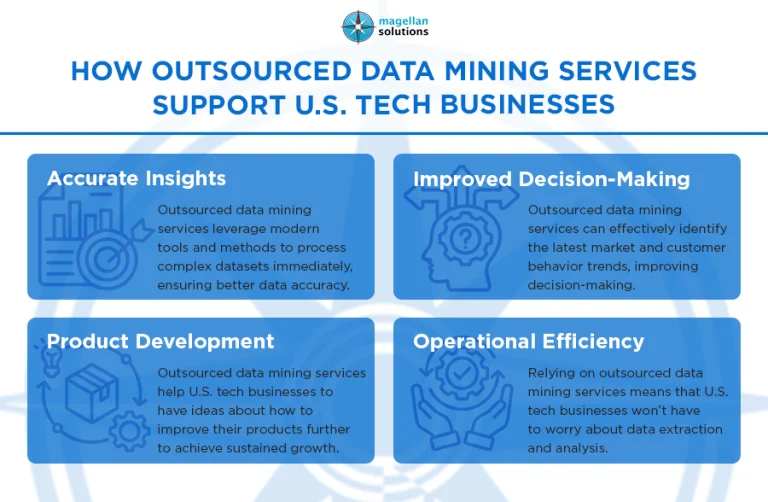 magellan solutions

HOW OUTSOURCED DATA MINING SERVICES SUPPORT U.S. TECH BUSINESSES

Accurate Insights

Outsourced data mining services leverage modern tools and methods to process complex datasets immediately, ensuring better data accuracy.

Improved Decision-Making

Outsourced data mining services can effectively identify the latest market and customer behavior trends, improving decision-making.

Product Development

Outsourced data mining services help U.S. tech businesses to have ideas about how to improve their products further to achieve sustained growth.

Operational Efficiency

Relying on outsourced data mining services means that U.S. tech businesses won't have to worry about data extraction and analysis.